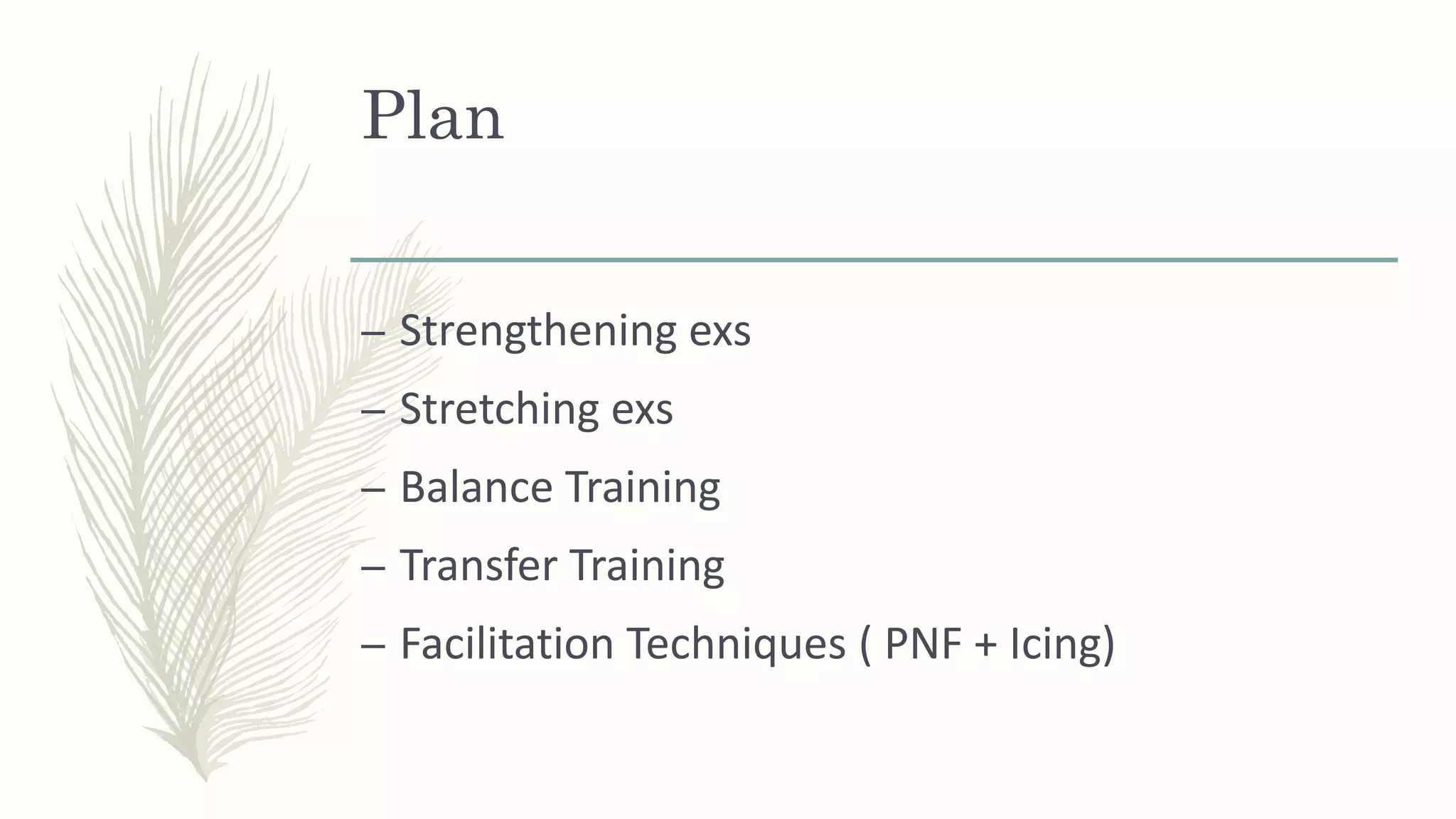 Plan

– Strengthening exs

– Stretching exs

– Balance Training

– Transfer Training

– Facilitation Techniques ( PNF + Icing)